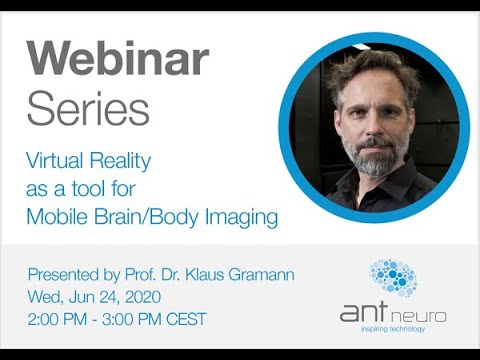 Webinar
Series

Virtual Reality as a tool for Mobile Brain/Body Imaging

Presented by Prof. Dr. Klaus Gramann
Wed, Jun 24, 2020
2:00 PM - 3:00 PM CEST

ant neuro
inspiring technology